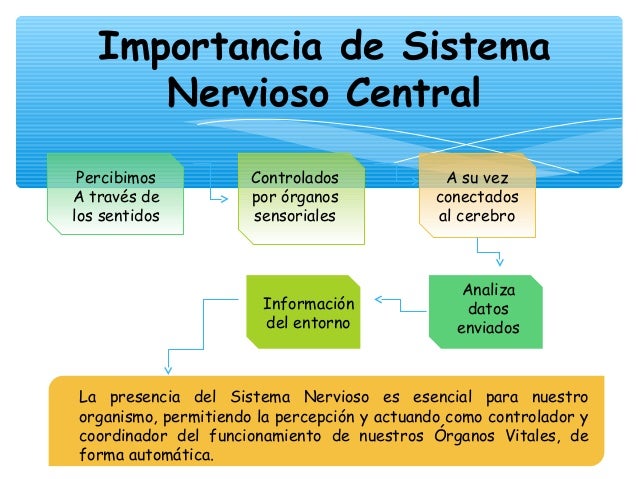 Importancia de Sistema Nervioso Central

Percibimos A través de los sentidos

Controlados por órganos sensoriales

A su vez conectados al cerebro

Analiza datos enviados

Información del entorno

La presencia del Sistema Nervioso es esencial para nuestro organismo, permitiendo la percepción y actuando como controlador y coordinador del funcionamiento de nuestros Órganos Vitales, de forma automática.